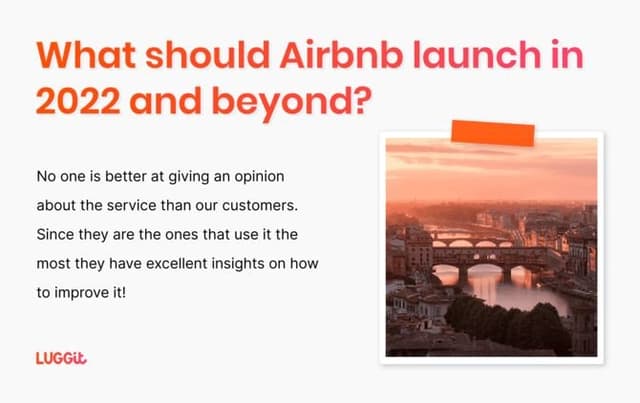 What should Airbnb launch in 2022 and beyond?

No one is better at giving an opinion about the service than our customers. Since they are the ones that use it the most they have excellent insights on how to improve it!

LUGGit